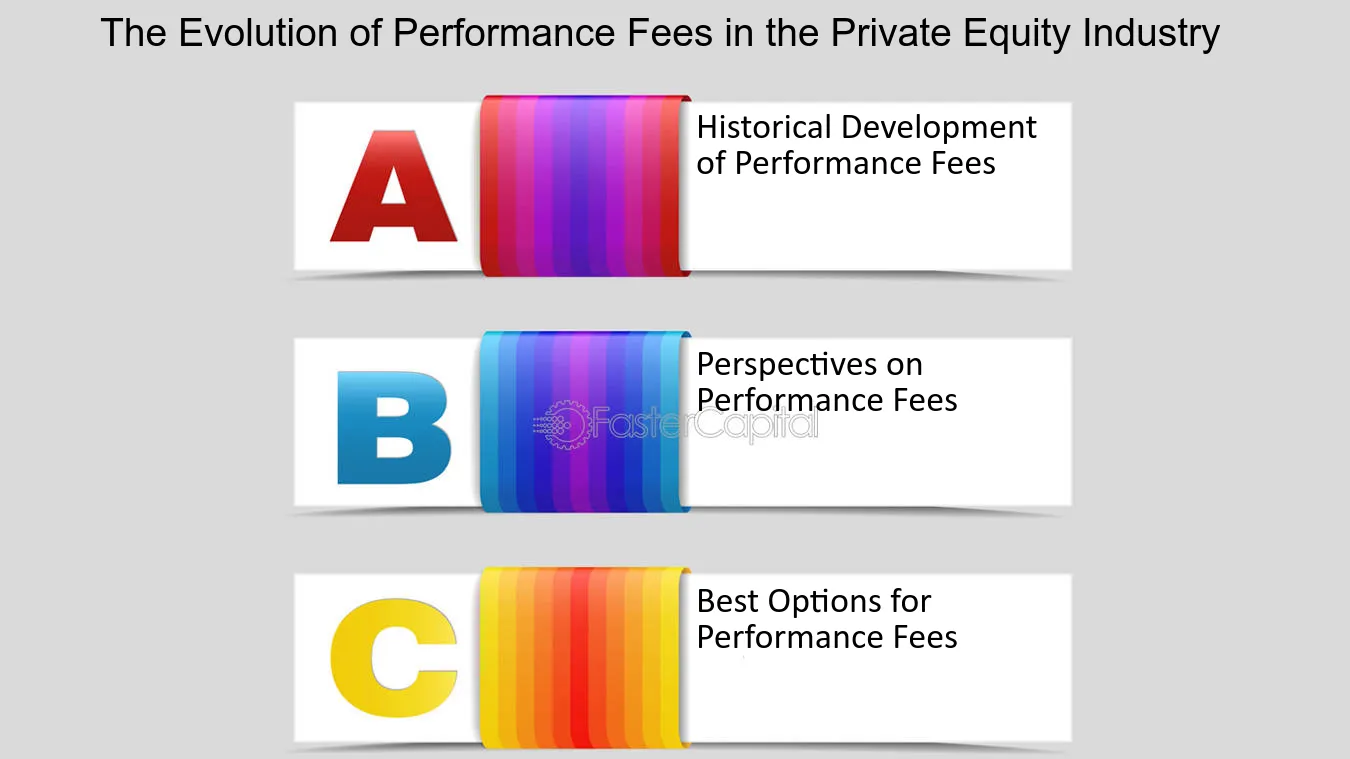 The Evolution of Performance Fees in the Private Equity Industry

A

Historical Development of Performance Fees

B

Perspectives on Performance Fees

C

Best Options for Performance Fees

FasterCapital